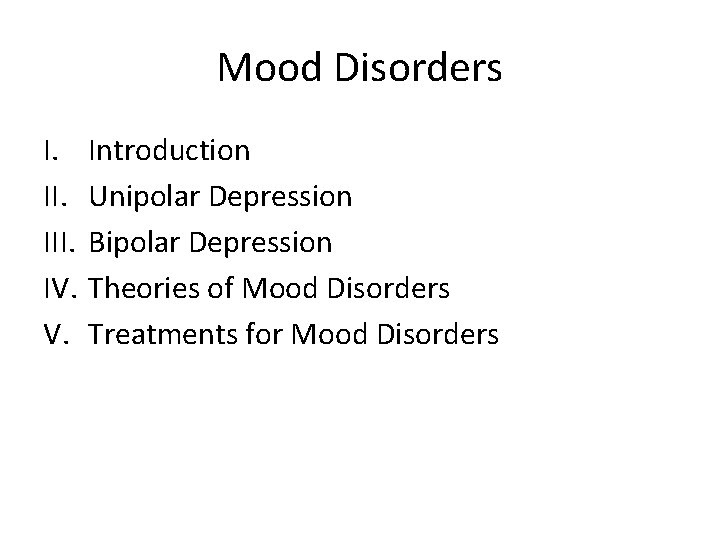 Mood Disorders

I. Introduction
II. Unipolar Depression
III. Bipolar Depression
IV. Theories of Mood Disorders
V. Treatments for Mood Disorders